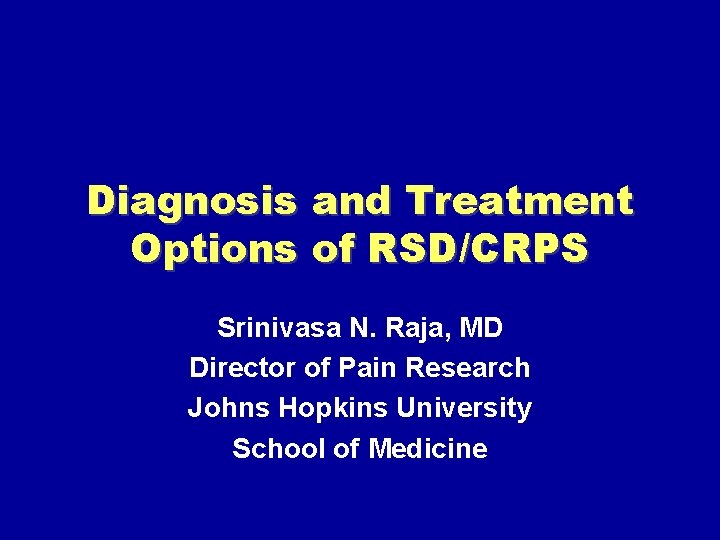 Diagnosis and Treatment Options of RSD/CRPS

Srinivasa N. Raja, MD
Director of Pain Research
Johns Hopkins University
School of Medicine